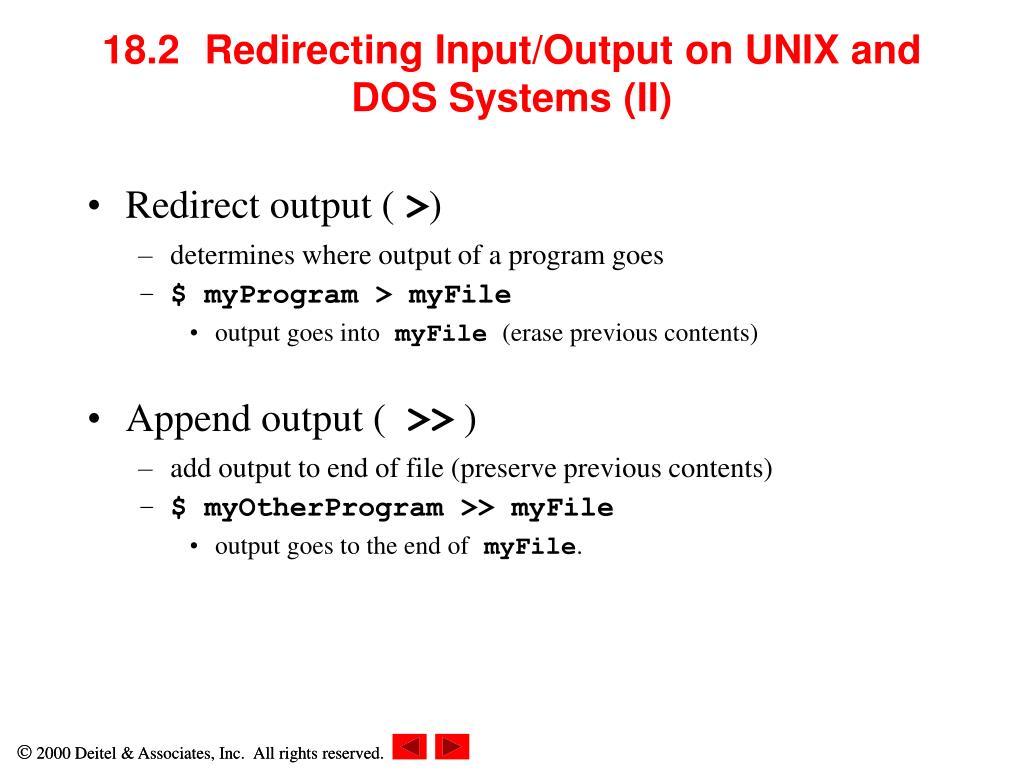 18.2 Redirecting Input/Output on UNIX and DOS Systems (II)

• Redirect output ( >)
– determines where output of a program goes
– $ myProgram > myFile
• output goes into myFile (erase previous contents)

• Append output ( >> )
– add output to end of file (preserve previous contents)
– $ myOtherProgram >> myFile
• output goes to the end of myFile.

© 2000 Deitel & Associates, Inc. All rights reserved.